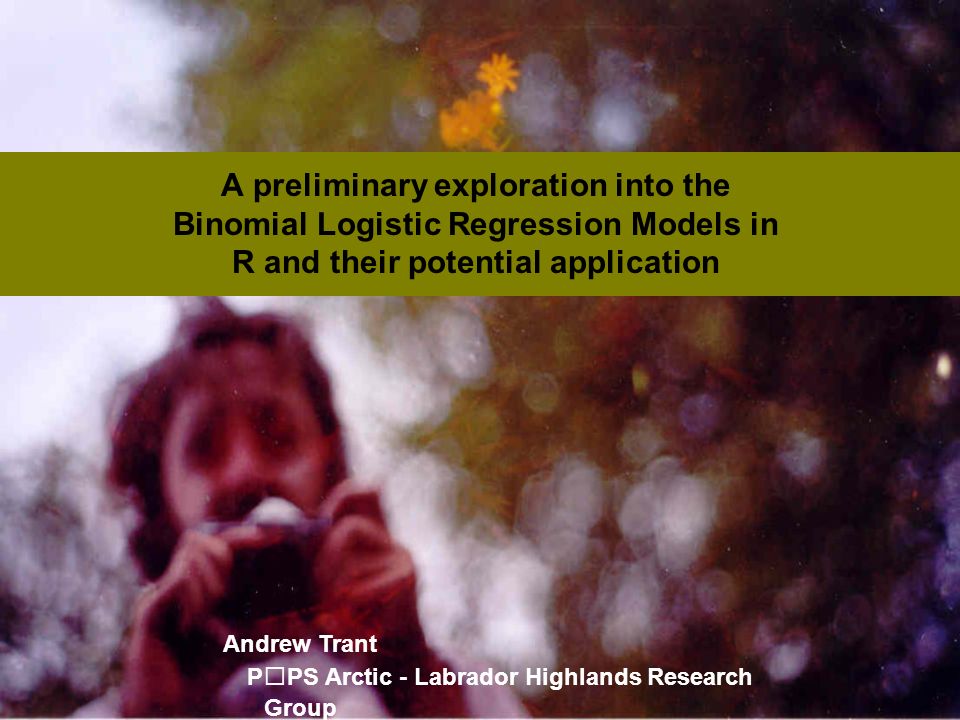 A preliminary exploration into the Binomial Logistic Regression Models in R and their potential application

Andrew Trant

P□PS Arctic - Labrador Highlands Research Group